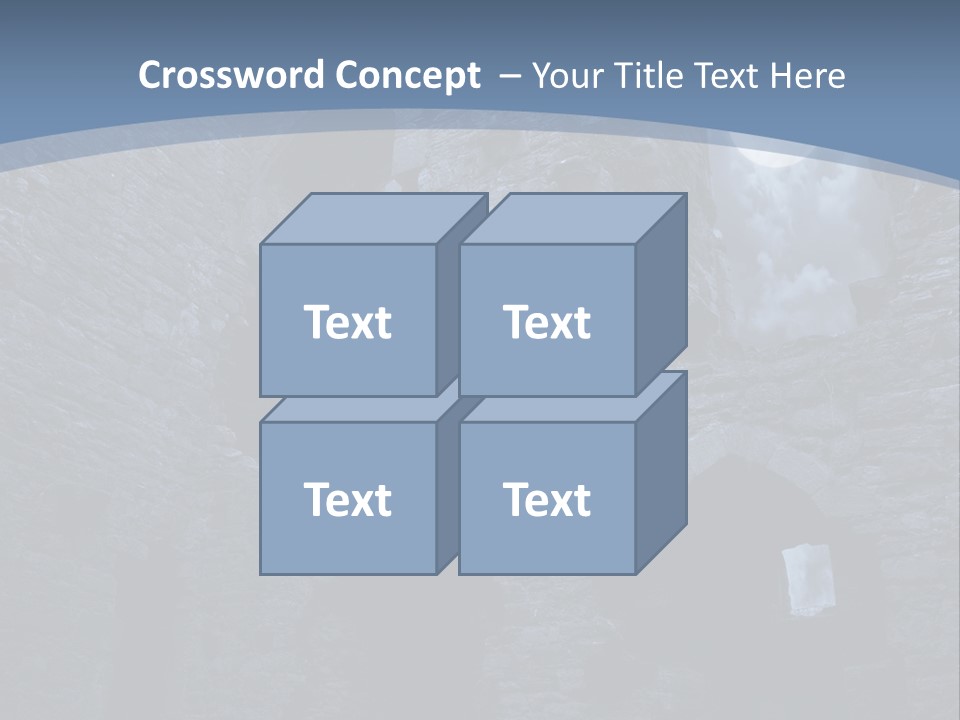 Crossword Concept – Your Title Text Here

Text

Text

Text

Text